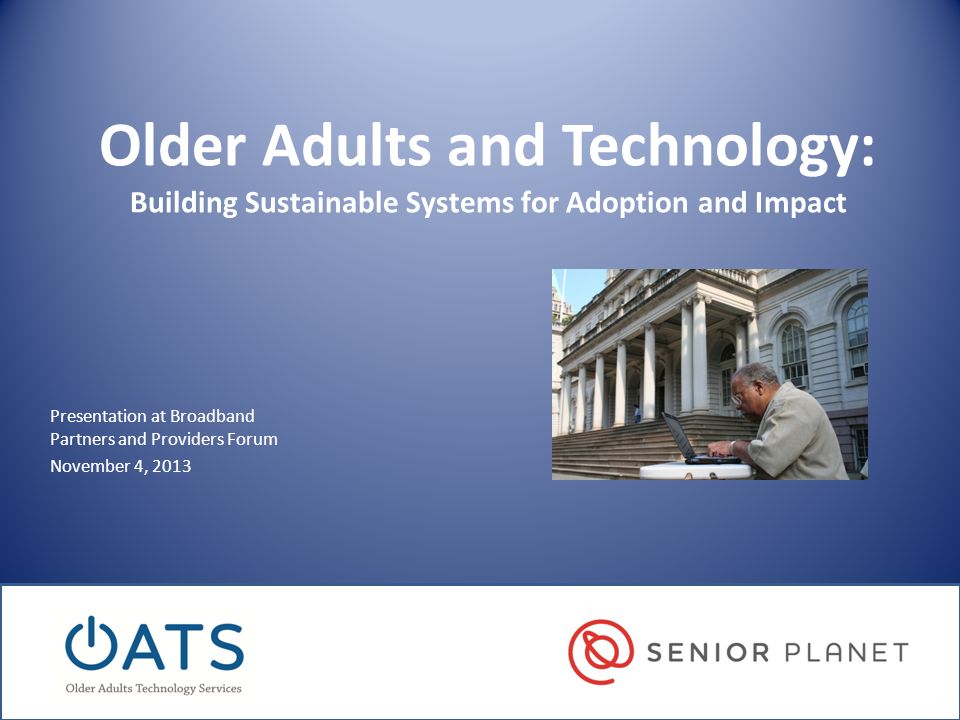 Older Adults and Technology:
Building Sustainable Systems for Adoption and Impact

Presentation at Broadband Partners and Providers Forum
November 4, 2013

OATS
Older Adults Technology Services

SENIOR PLANET